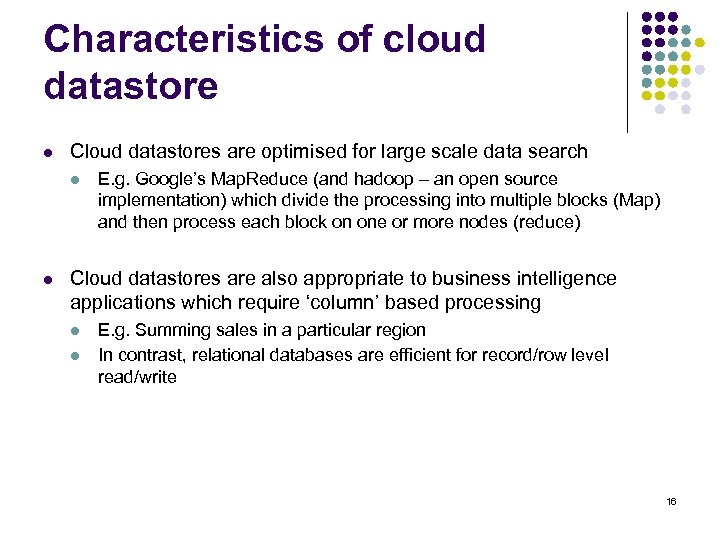 Characteristics of cloud datastore

- Cloud datastores are optimised for large scale data search
  - E.g. Google's MapReduce (and hadoop – an open source implementation) which divide the processing into multiple blocks (Map) and then process each block on one or more nodes (reduce)

- Cloud datastores are also appropriate to business intelligence applications which require 'column' based processing
  - E.g. Summing sales in a particular region
  - In contrast, relational databases are efficient for record/row level read/write

16